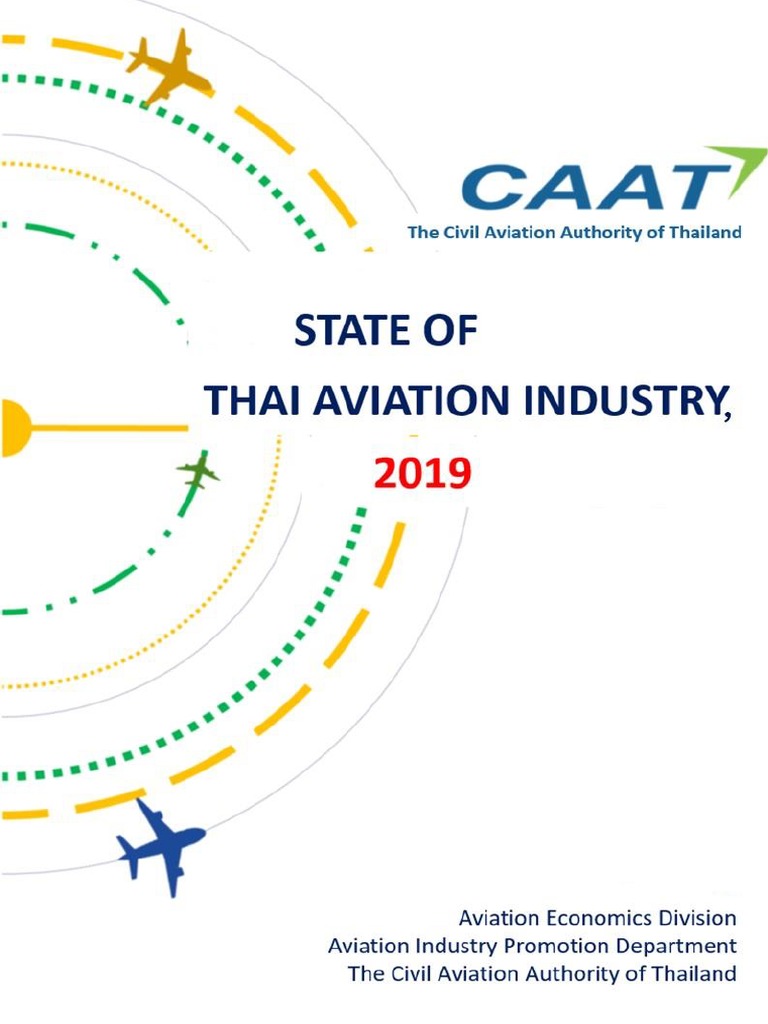 CAAT
The Civil Aviation Authority of Thailand

STATE OF
THAI AVIATION INDUSTRY,
2019

Aviation Economics Division
Aviation Industry Promotion Department
The Civil Aviation Authority of Thailand